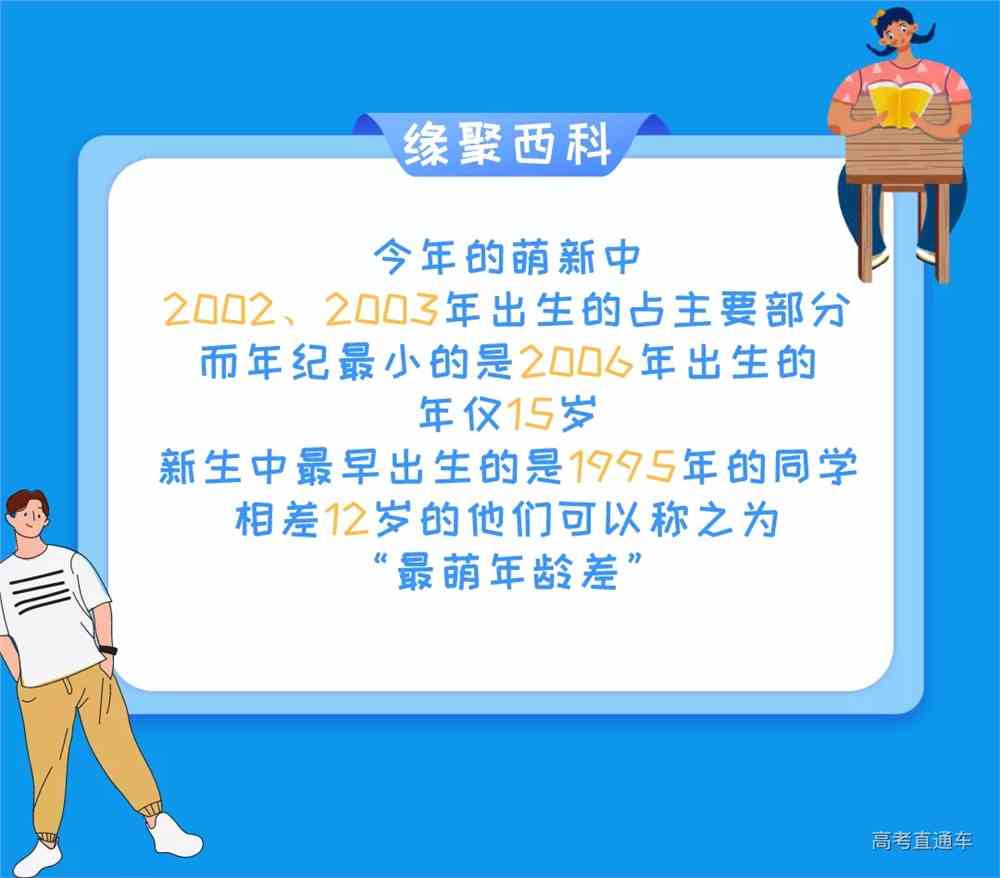 缘聚西科

今年的萌新中
2002、2003年出生的占主要部分
而年纪最小的是2006年出生的
年仅15岁
新生中最早出生的是1995年的同学
相差12岁的他们可以称之为
“最萌年龄差”

高考直通车